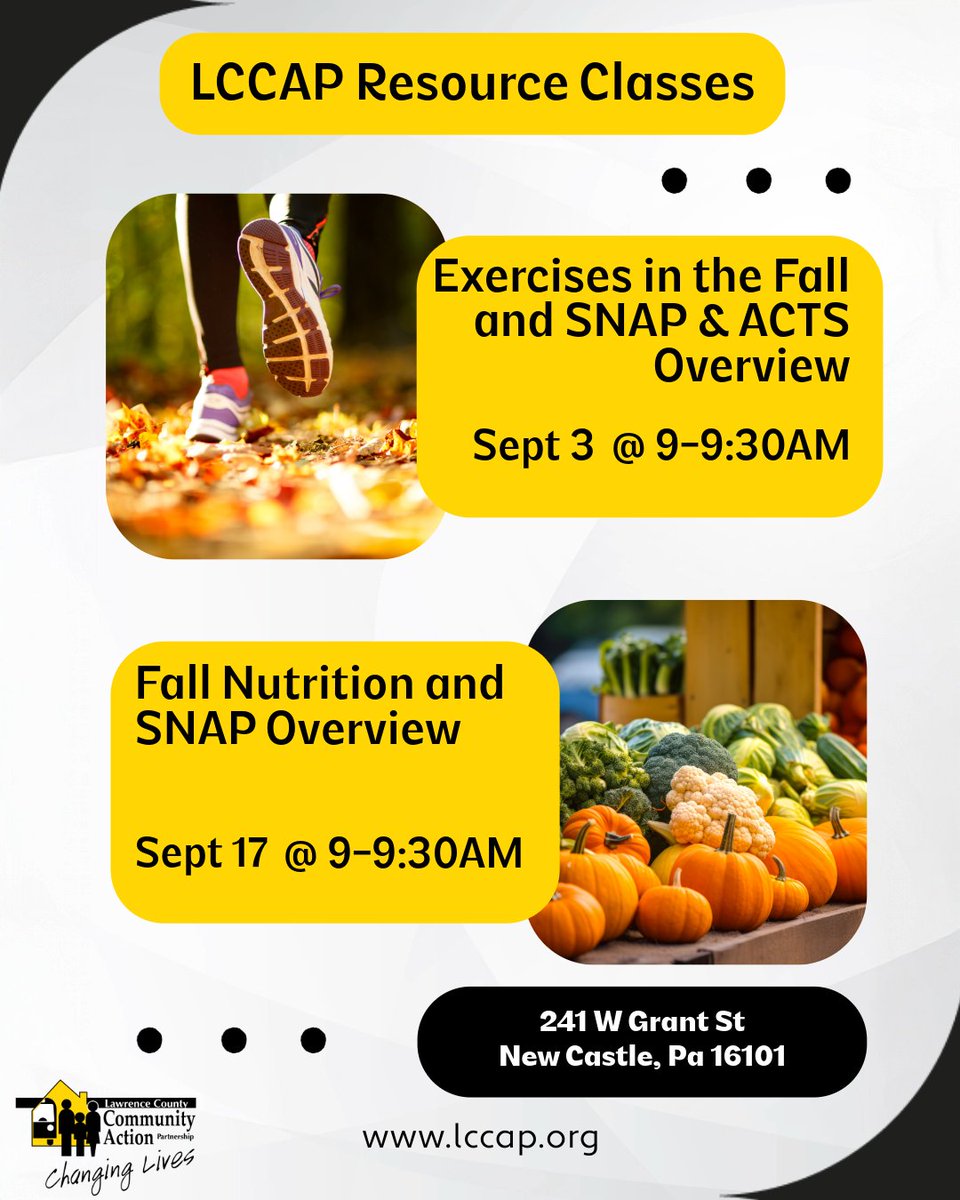 LCCAP Resource Classes

Exercises in the Fall and SNAP & ACTS Overview

Sept 3 @ 9-9:30AM

Fall Nutrition and SNAP Overview

Sept 17 @ 9-9:30AM

241 W Grant St
New Castle, Pa 16101

Lawrence County
Community Action Partnership
Changing Lives

www.lccap.org